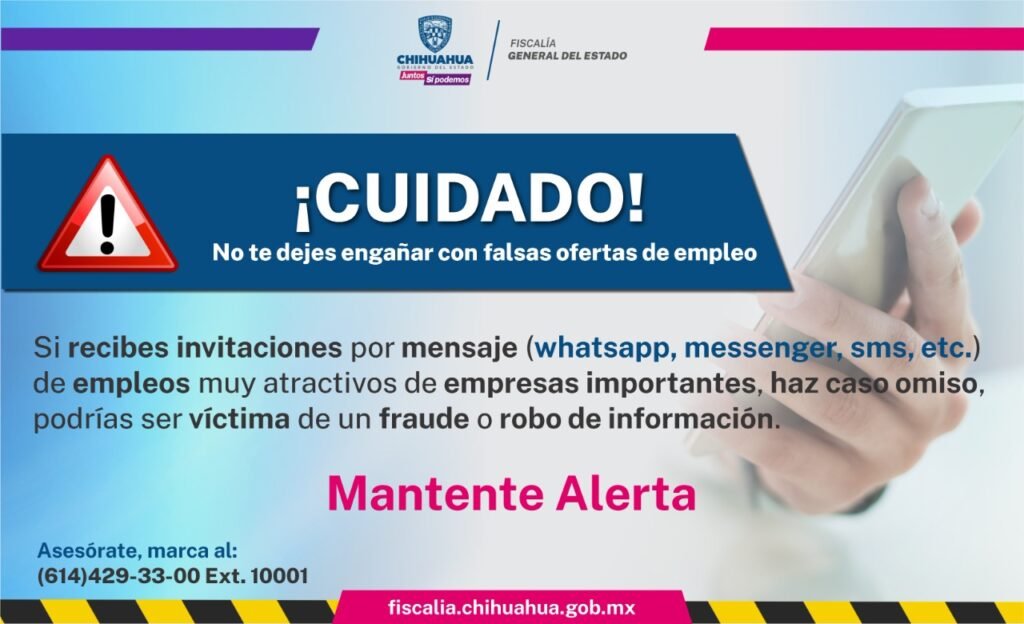 CHIHUAHUA
GOBIERNO DEL ESTADO
Juntos Sí podemos

FISCALÍA
GENERAL DEL ESTADO

¡CUIDADO!
No te dejes engañar con falsas ofertas de empleo

Si recibes invitaciones por mensaje (whatsapp, messenger, sms, etc.) de empleos muy atractivos de empresas importantes, haz caso omiso, podrías ser víctima de un fraude o robo de información.

Mantente Alerta

Asesórate, marca al:
(614)429-33-00 Ext. 10001

fiscalia.chihuahua.gob.mx